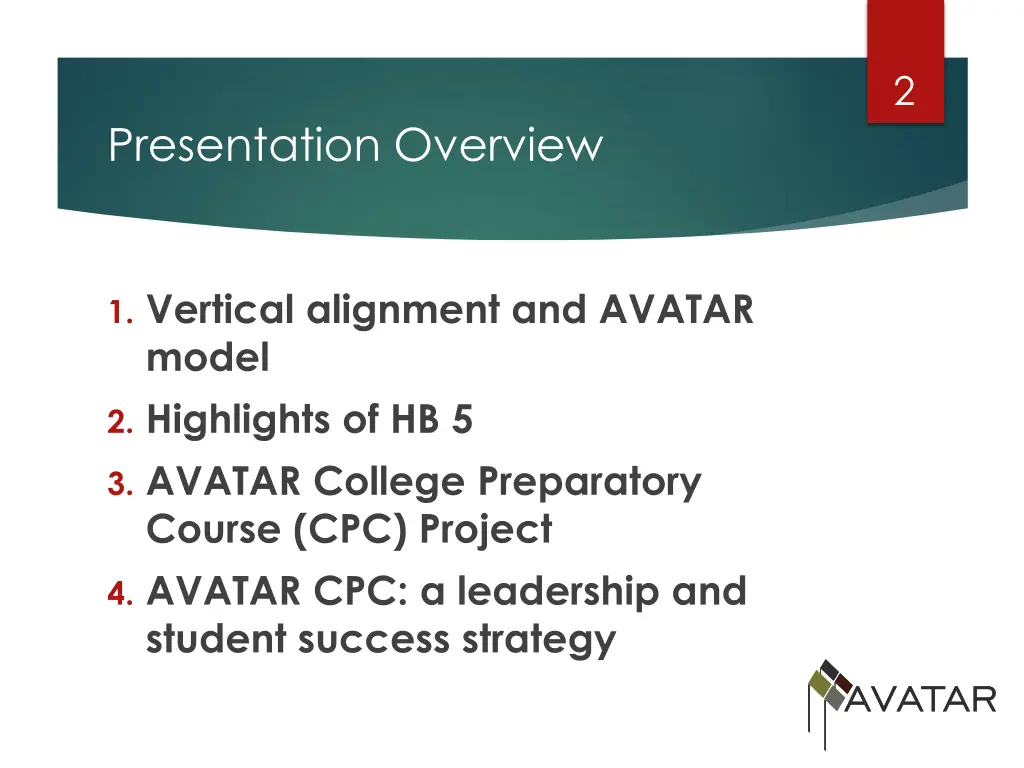 2

Presentation Overview

1. Vertical alignment and AVATAR model
2. Highlights of HB 5
3. AVATAR College Preparatory Course (CPC) Project
4. AVATAR CPC: a leadership and student success strategy

AVATAR